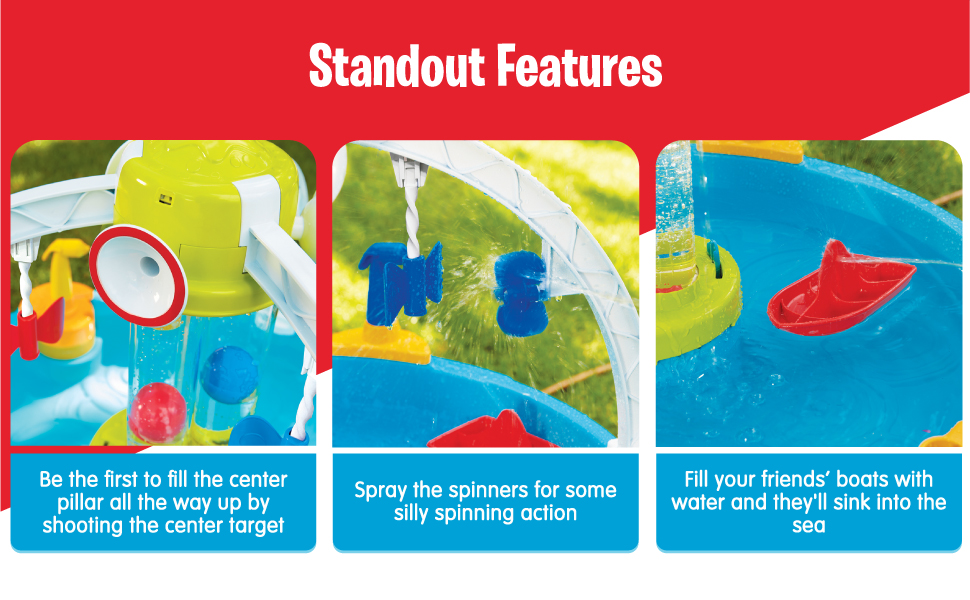 Standout Features

Be the first to fill the center pillar all the way up by shooting the center target

Spray the spinners for some silly spinning action

Fill your friends' boats with water and they'll sink into the sea